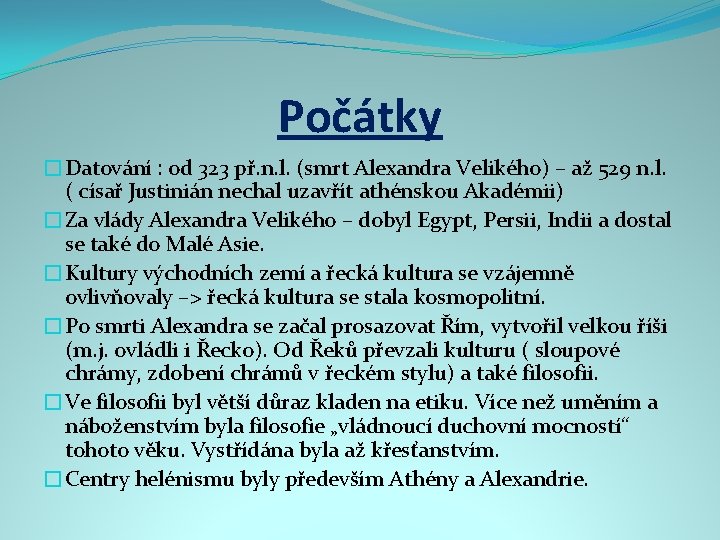 Počátky

Datování : od 323 př.n.l. (smrt Alexandra Velikého) – až 529 n.l. ( císař Justinián nechal uzavřít athénskou Akadémii)

Za vlády Alexandra Velikého – dobyl Egypt, Persii, Indii a dostal se také do Malé Asie.

Kultury východních zemí a řecká kultura se vzájemně ovlivňovaly –> řecká kultura se stala kosmopolitní.

Po smrti Alexandra se začal prosazovat Řím, vytvořil velkou říši (m.j. ovládli i Řecko). Od Řeků převzali kulturu ( sloupové chrámy, zdobení chrámů v řeckém stylu) a také filosofii.

Ve filosofii byl větší důraz kladen na etiku. Více než uměním a náboženstvím byla filosofie „vládnoucí duchovní mocností“ tohoto věku. Vystřídána byla až křesťanstvím.

Centry helénismu byly především Athény a Alexandrie.